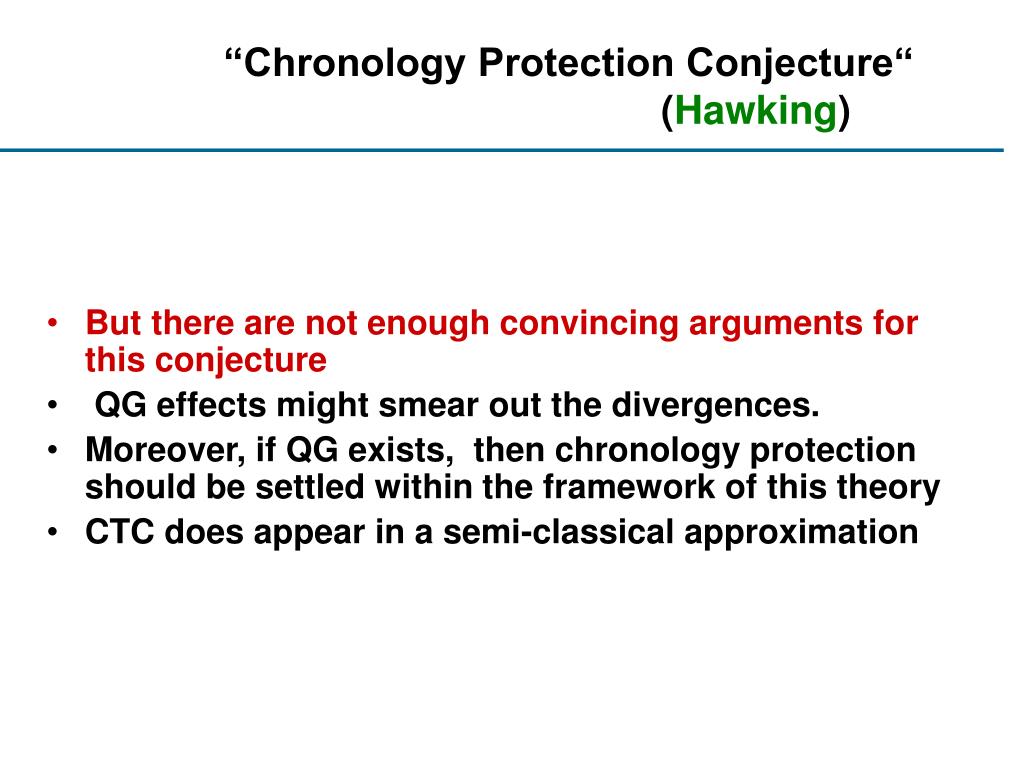 “Chronology Protection Conjecture“
(Hawking)

• But there are not enough convincing arguments for this conjecture
• QG effects might smear out the divergences.
• Moreover, if QG exists, then chronology protection should be settled within the framework of this theory
• CTC does appear in a semi-classical approximation